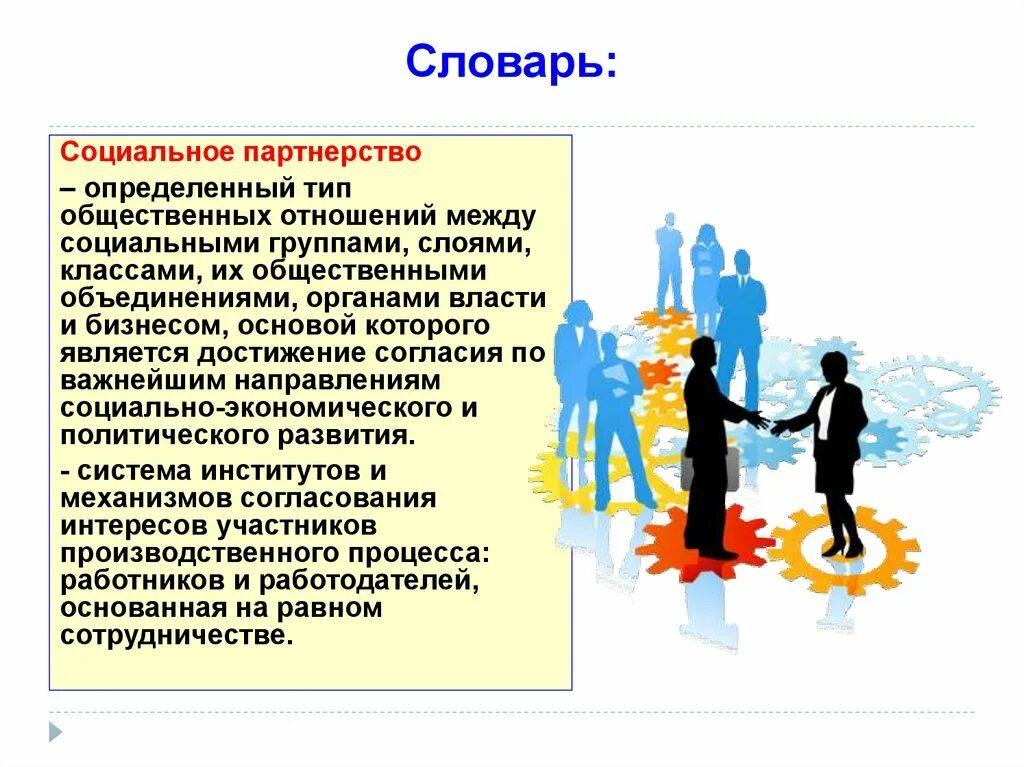 Словарь:

Социальное партнерство

– определенный тип общественных отношений между социальными группами, слоями, классами, их общественными объединениями, органами власти и бизнесом, основой которого является достижение согласия по важнейшим направлениям социально-экономического и политического развития.

- система институтов и механизмов согласования интересов участников производственного процесса: работников и работодателей, основанная на равном сотрудничестве.